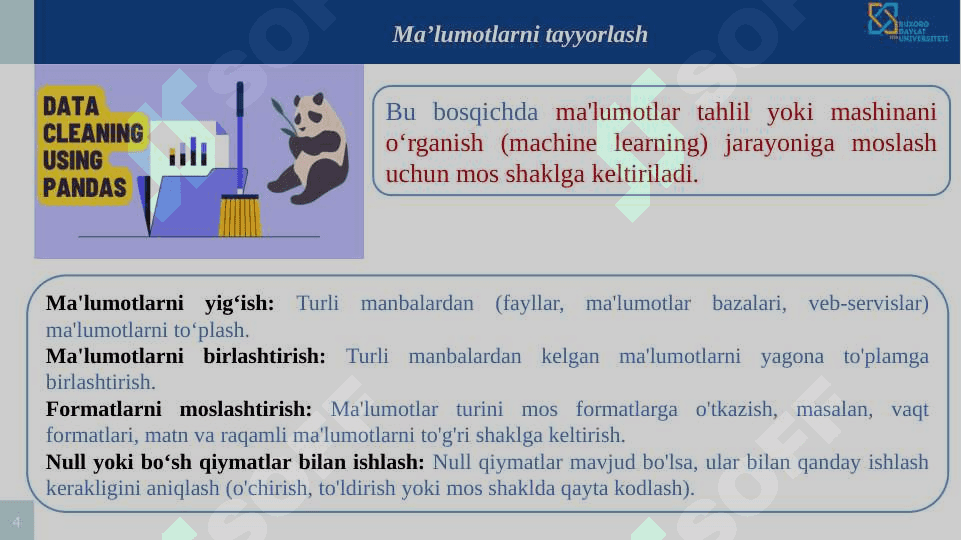 Ma’lumotlarni tayyorlash

BUXORO DAVLAT UNIVERSITETI

DATA CLEANING USING PANDAS

Bu bosqichda ma'lumotlar tahlil yoki mashinani o‘rganish (machine learning) jarayoniga moslash uchun mos shaklga keltiriladi.

Ma'lumotlarni yig‘ish: Turli manbalardan (fayllar, ma'lumotlar bazalari, veb-servislar) ma'lumotlarni to‘plash.
Ma'lumotlarni birlashtirish: Turli manbalardan kelgan ma'lumotlarni yagona to'plamga birlashtirish.
Formatlarni moslashtirish: Ma'lumotlar turini mos formatlarga o'tkazish, masalan, vaqt formatlari, matn va raqamli ma'lumotlarni to'g'ri shaklga keltirish.
Null yoki bo‘sh qiymatlar bilan ishlash: Null qiymatlar mavjud bo'lsa, ular bilan qanday ishlash kerakligini aniqlash (o'chirish, to'ldirish yoki mos shaklda qayta kodlash).

4